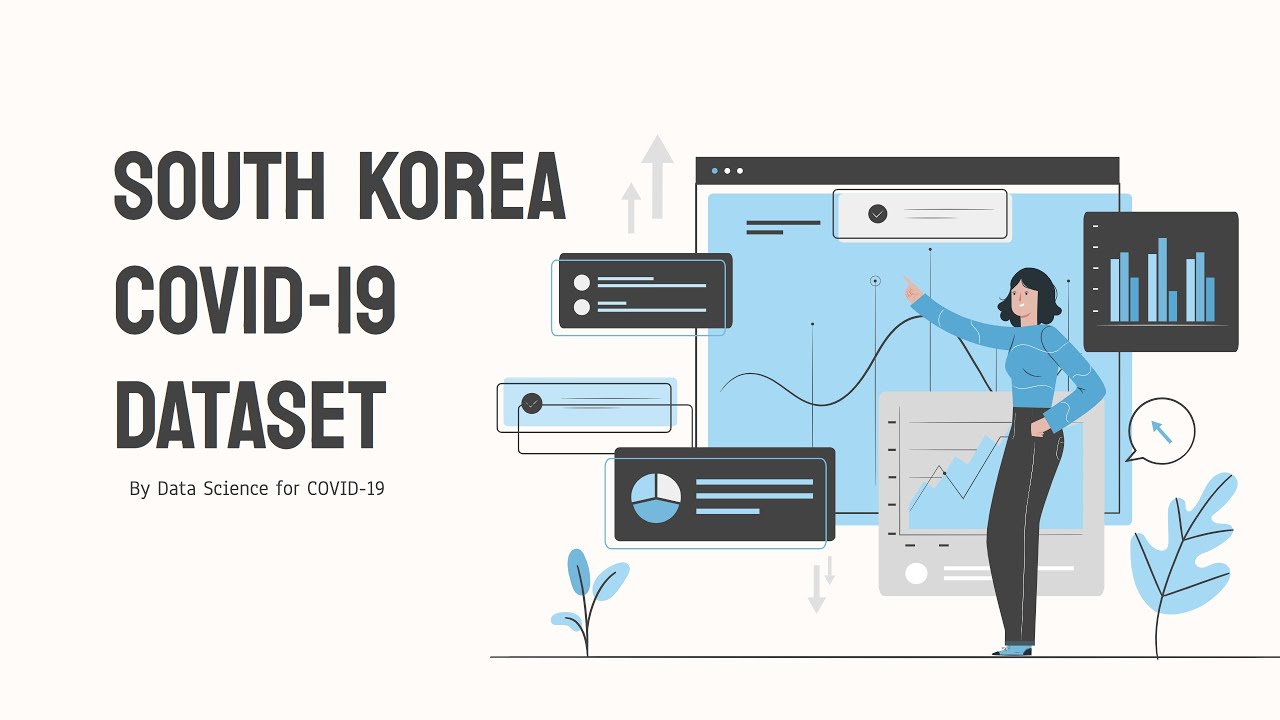 SOUTH KOREA COVID-19 DATASET

By Data Science for COVID-19